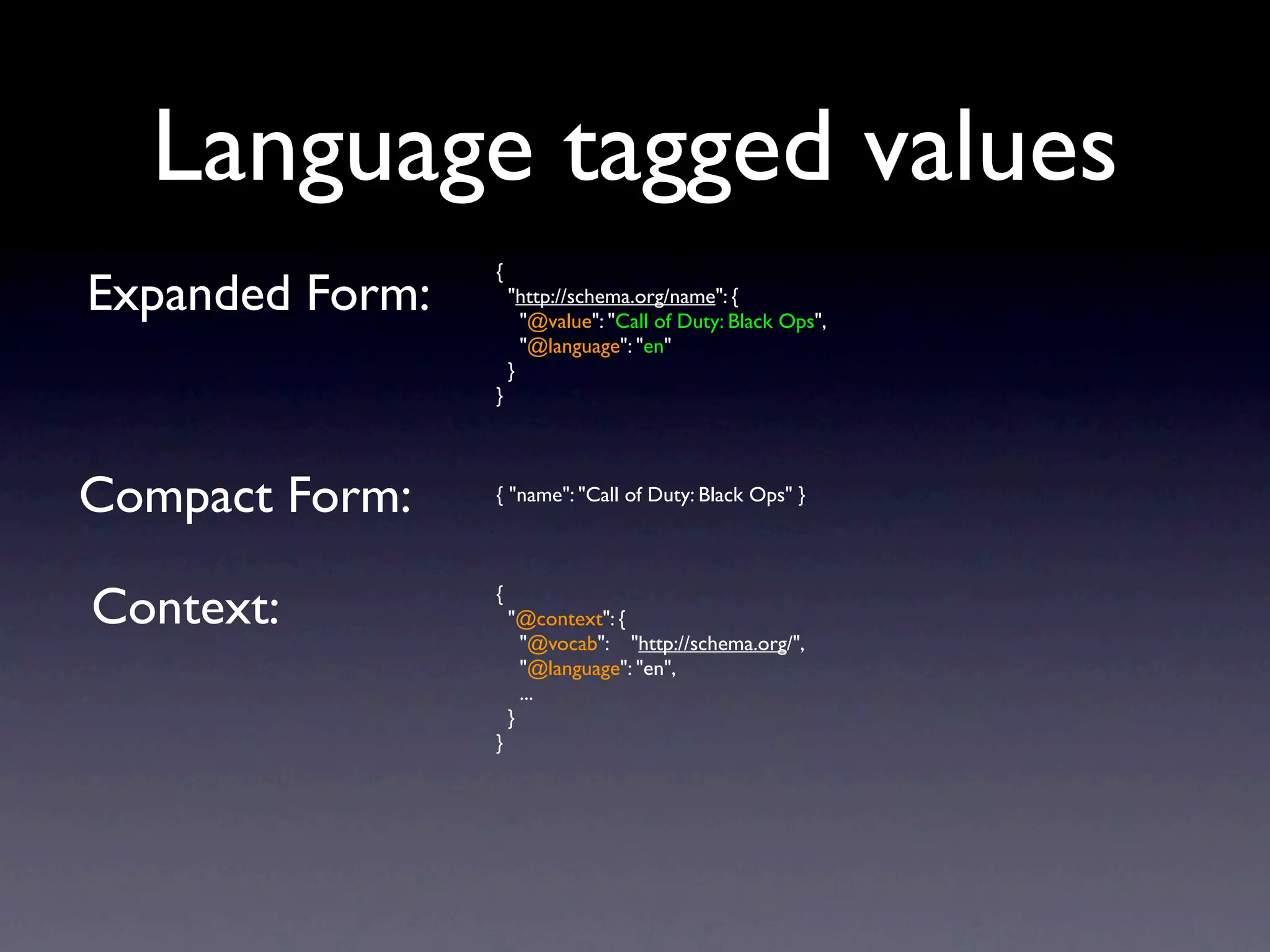 Language tagged values

Expanded Form:

{
"http://schema.org/name": {
"@value": "Call of Duty: Black Ops",
"@language": "en"
}
}

Compact Form:

{ "name": "Call of Duty: Black Ops" }

Context:

{
"@context": {
"@vocab": "http://schema.org/",
"@language": "en",
...
}
}